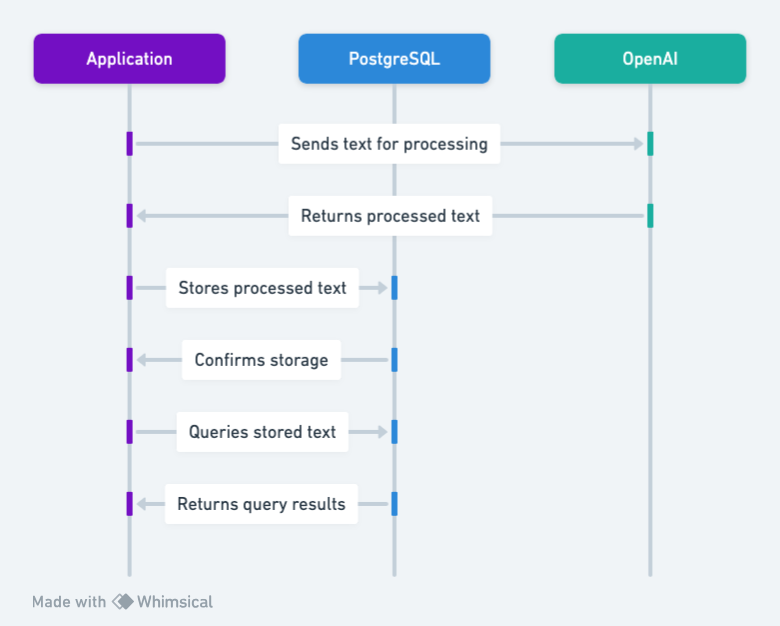 Application

PostgreSQL

OpenAI

Sends text for processing

Returns processed text

Stores processed text

Confirms storage

Queries stored text

Returns query results

Made with Whimsical